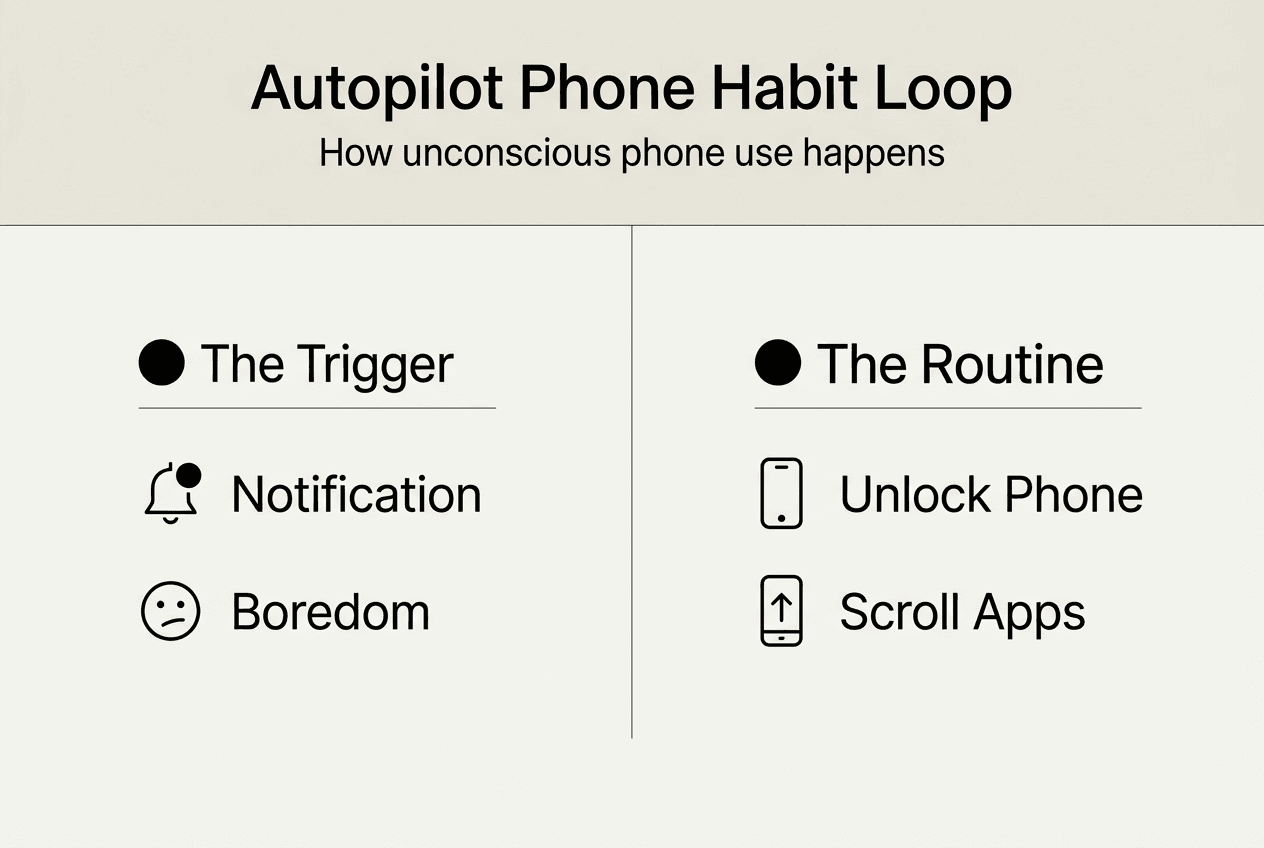 Autopilot Phone Habit Loop

How unconscious phone use happens

The Trigger

Notification

Boredom

The Routine

Unlock Phone

Scroll Apps